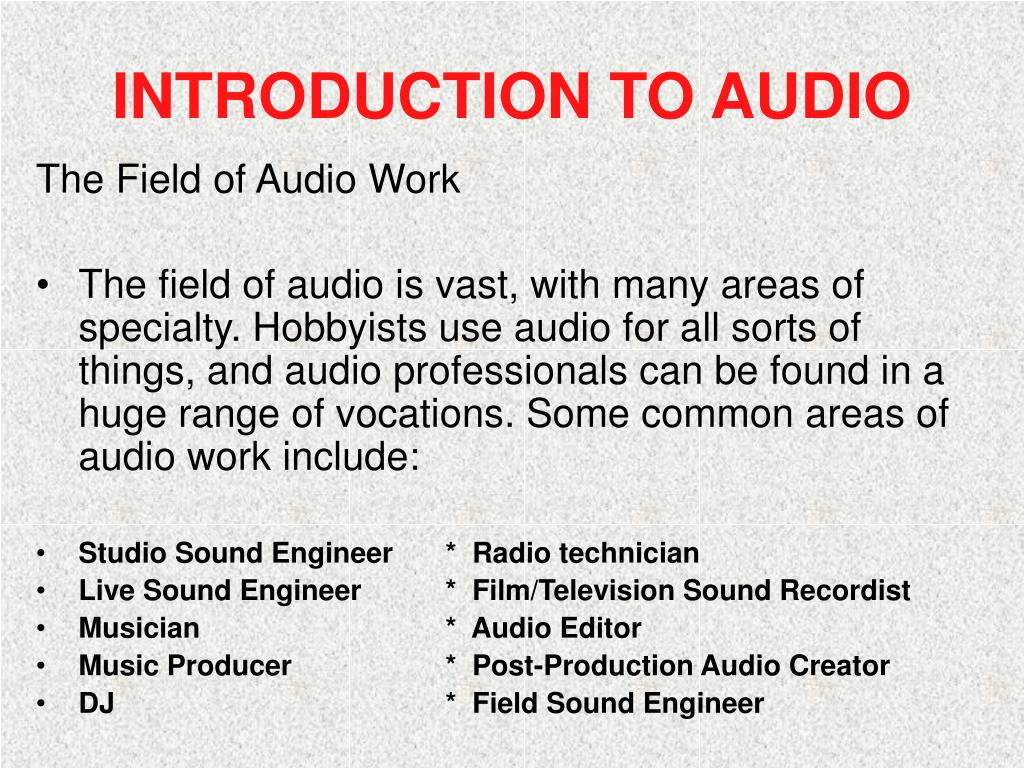 INTRODUCTION TO AUDIO

The Field of Audio Work

• The field of audio is vast, with many areas of specialty. Hobbyists use audio for all sorts of things, and audio professionals can be found in a huge range of vocations. Some common areas of audio work include:

• Studio Sound Engineer
• Live Sound Engineer
• Musician
• Music Producer
• DJ

* Radio technician
* Film/Television Sound Recordist
* Audio Editor
* Post-Production Audio Creator
* Field Sound Engineer